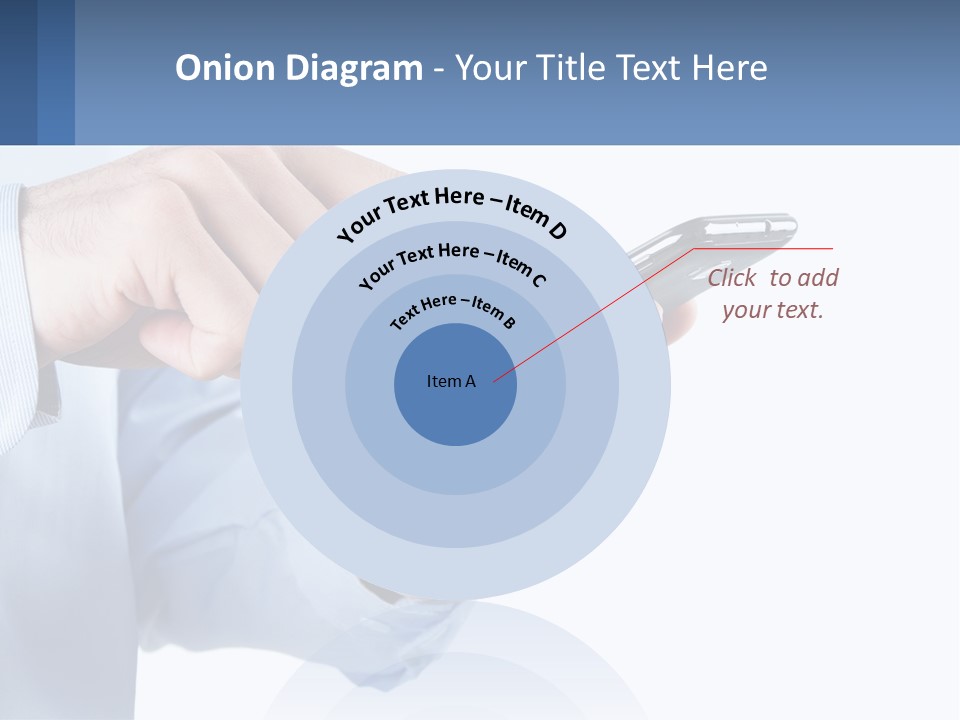 Onion Diagram - Your Title Text Here

Your Text Here – Item D

Your Text Here – Item C

Text Here – Item B

Item A

Click to add your text.